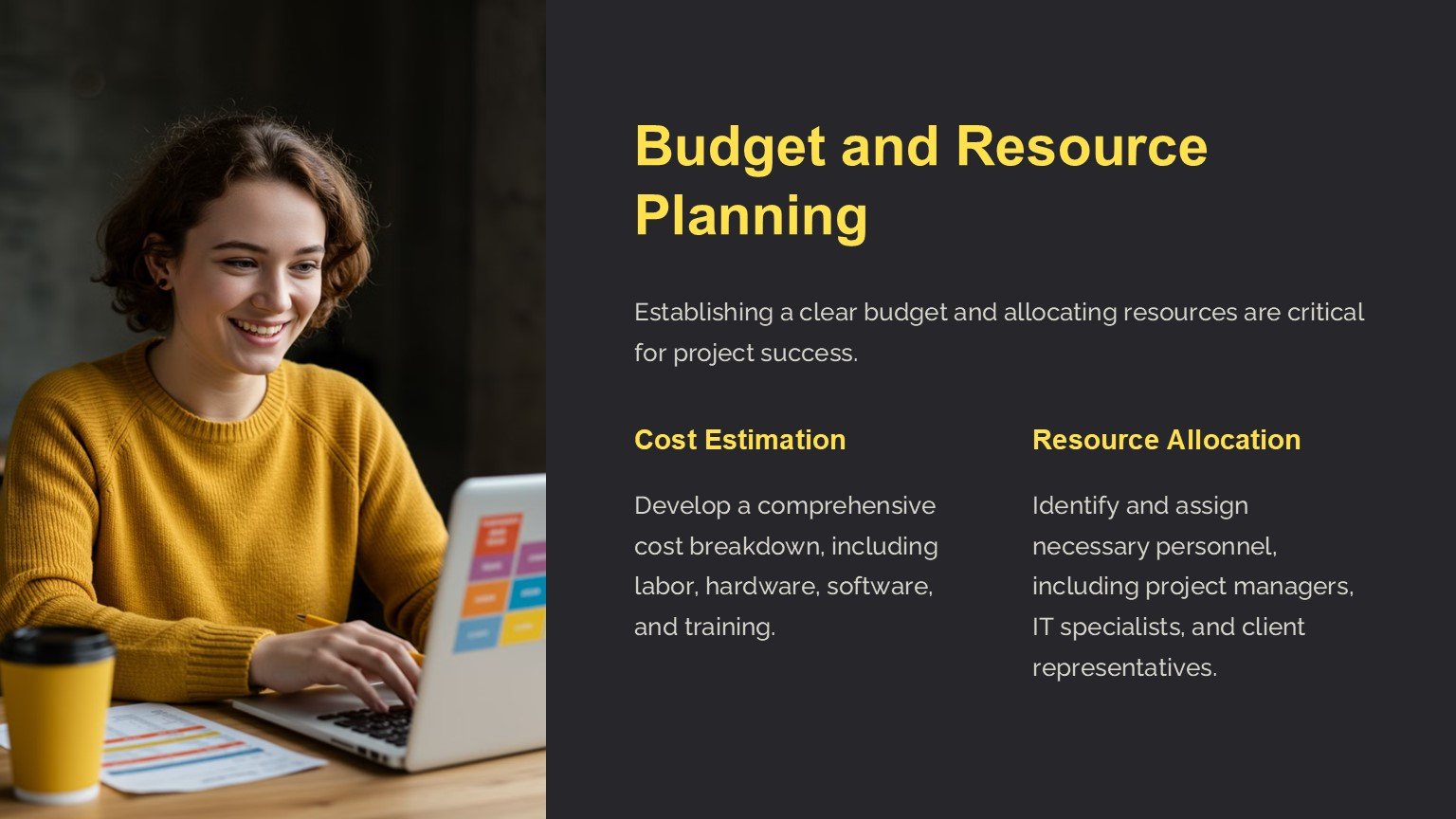 Budget and Resource Planning

Establishing a clear budget and allocating resources are critical for project success.

Cost Estimation

Develop a comprehensive cost breakdown, including labor, hardware, software, and training.

Resource Allocation

Identify and assign necessary personnel, including project managers, IT specialists, and client representatives.